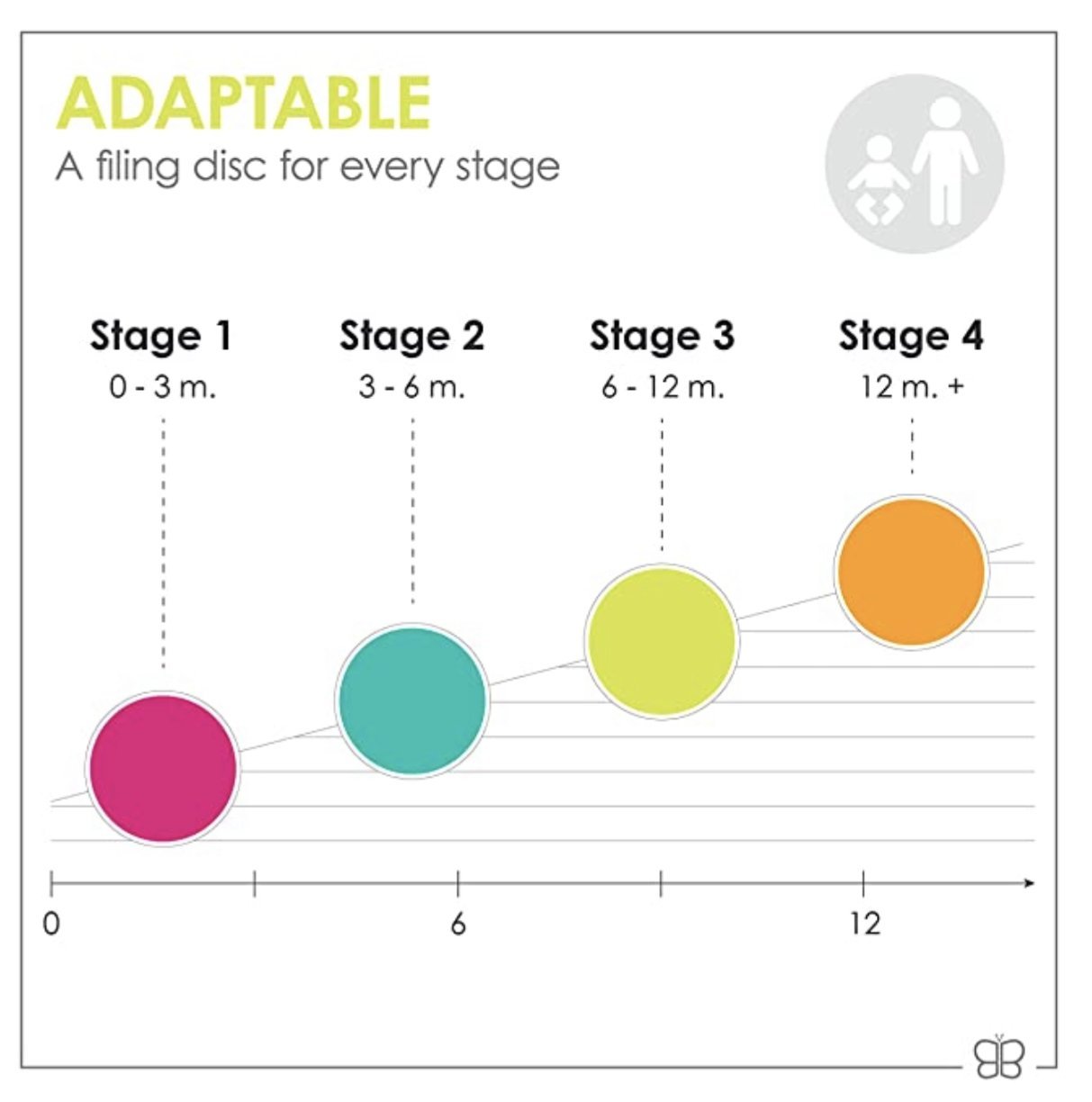 ADAPTABLE
A filing disc for every stage

Stage 1
0 - 3 m.

Stage 2
3 - 6 m.

Stage 3
6 - 12 m.

Stage 4
12 m. +

0
6
12